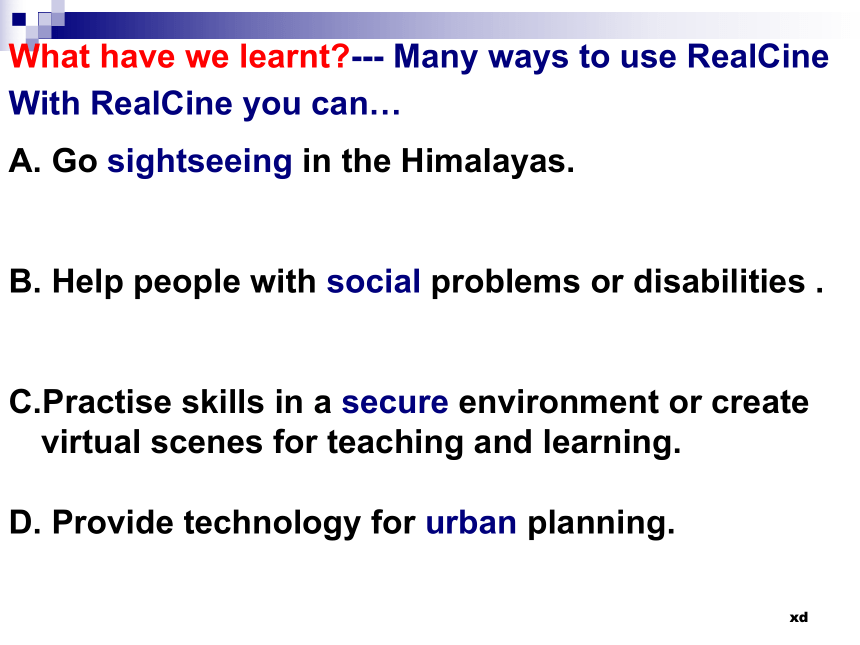 What have we learnt?--- Many ways to use RealCine

With RealCine you can…

A. Go sightseeing in the Himalayas.

B. Help people with social problems or disabilities .

C.Practise skills in a secure environment or create virtual scenes for teaching and learning.

D. Provide technology for urban planning.

xd